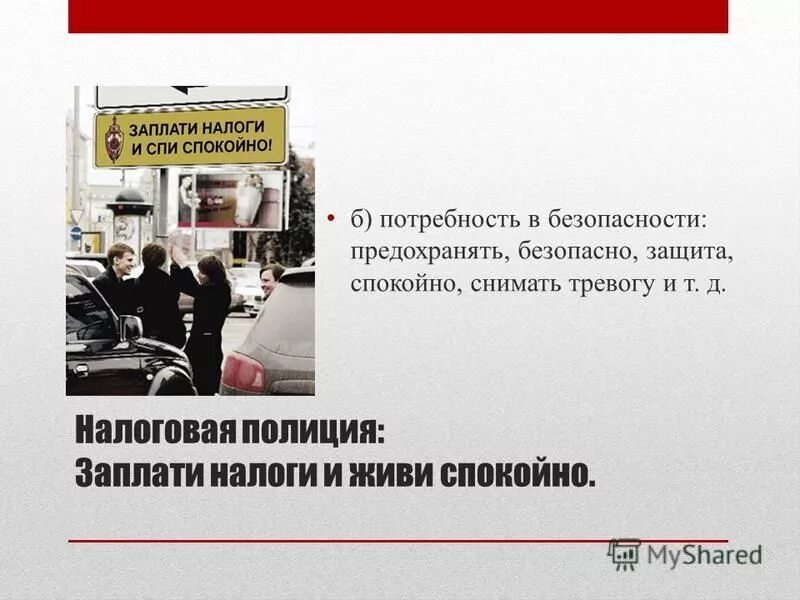 ЗАПЛАТИ НАЛОГИ И СПИ СПОКОЙНО!

• б) потребность в безопасности: предохранять, безопасно, защита, спокойно, снимать тревогу и т. д.

Налоговая полиция:
Заплати налоги и живи спокойно.

MyShared